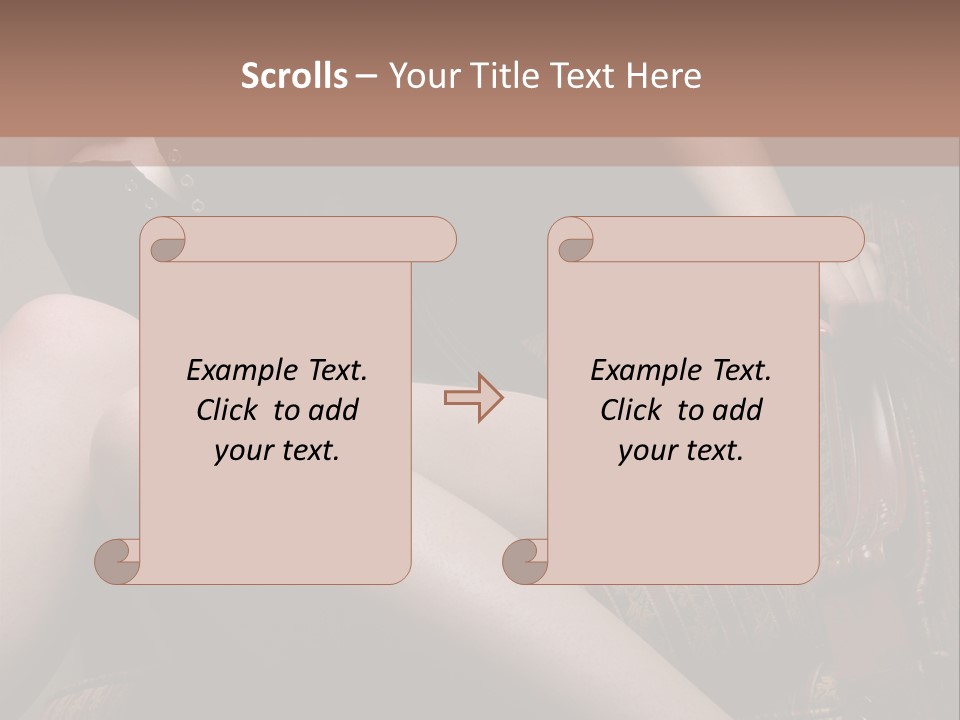 Scrolls – Your Title Text Here

Example Text. Click to add your text.

Example Text. Click to add your text.